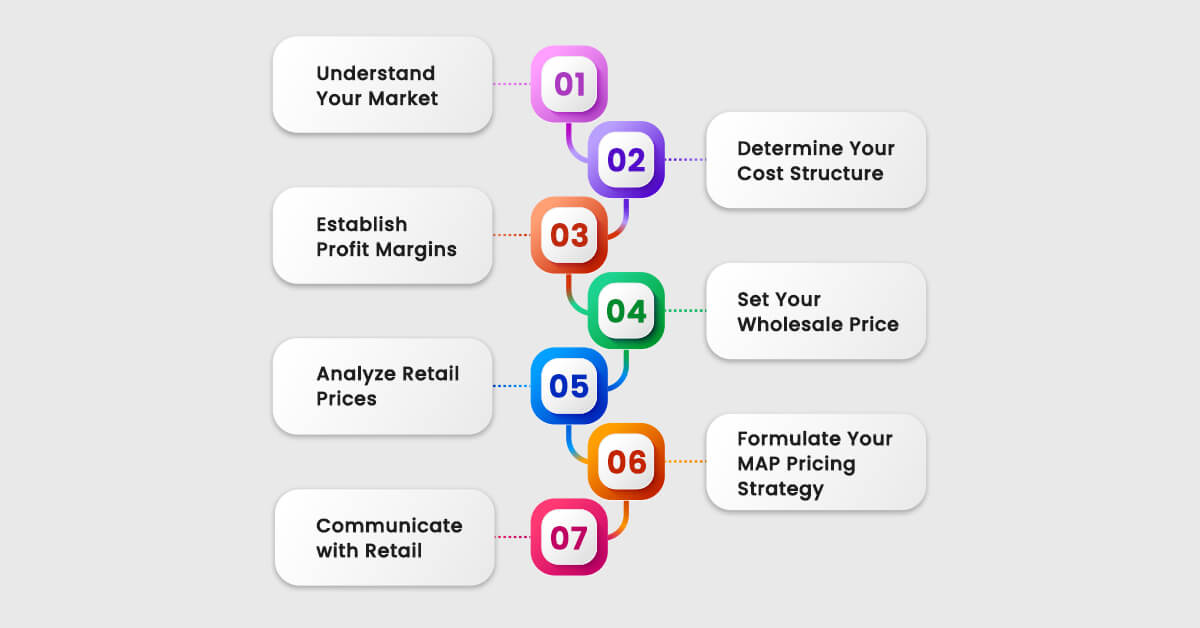 Understand Your Market
01

02
Determine Your Cost Structure

Establish Profit Margins
03

04
Set Your Wholesale Price

Analyze Retail Prices
05

06
Formulate Your MAP Pricing Strategy

Communicate with Retail
07